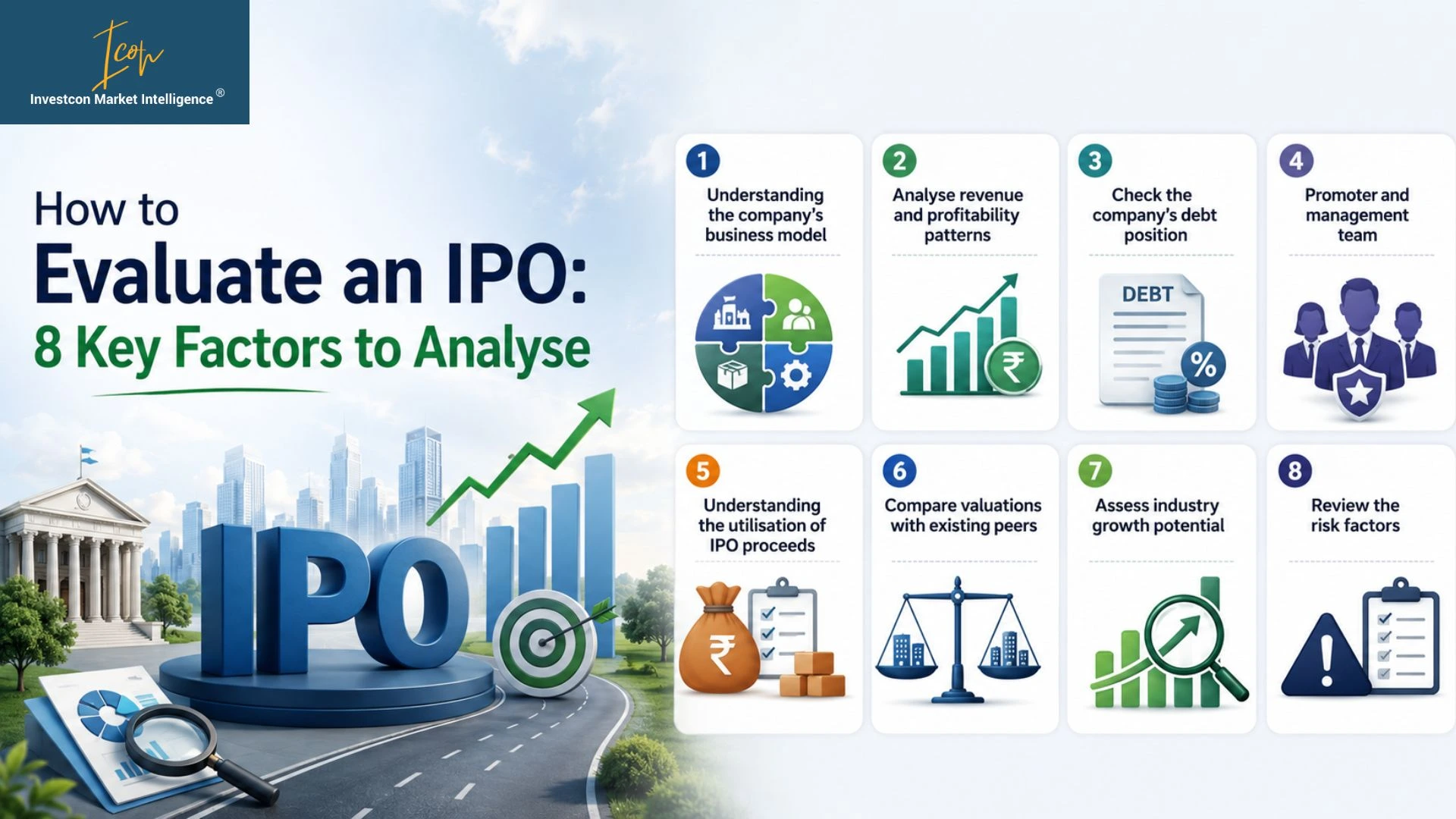 Icon
Investcon Market Intelligence ®

How to
Evaluate an IPO:
8 Key Factors to Analyse

IPO

1
Understanding the company's business model

2
Analyse revenue and profitability patterns

₹

3
Check the company's debt position

DEBT

%

4
Promoter and management team

5
Understanding the utilisation of IPO proceeds

₹

6
Compare valuations with existing peers

7
Assess industry growth potential

8
Review the risk factors